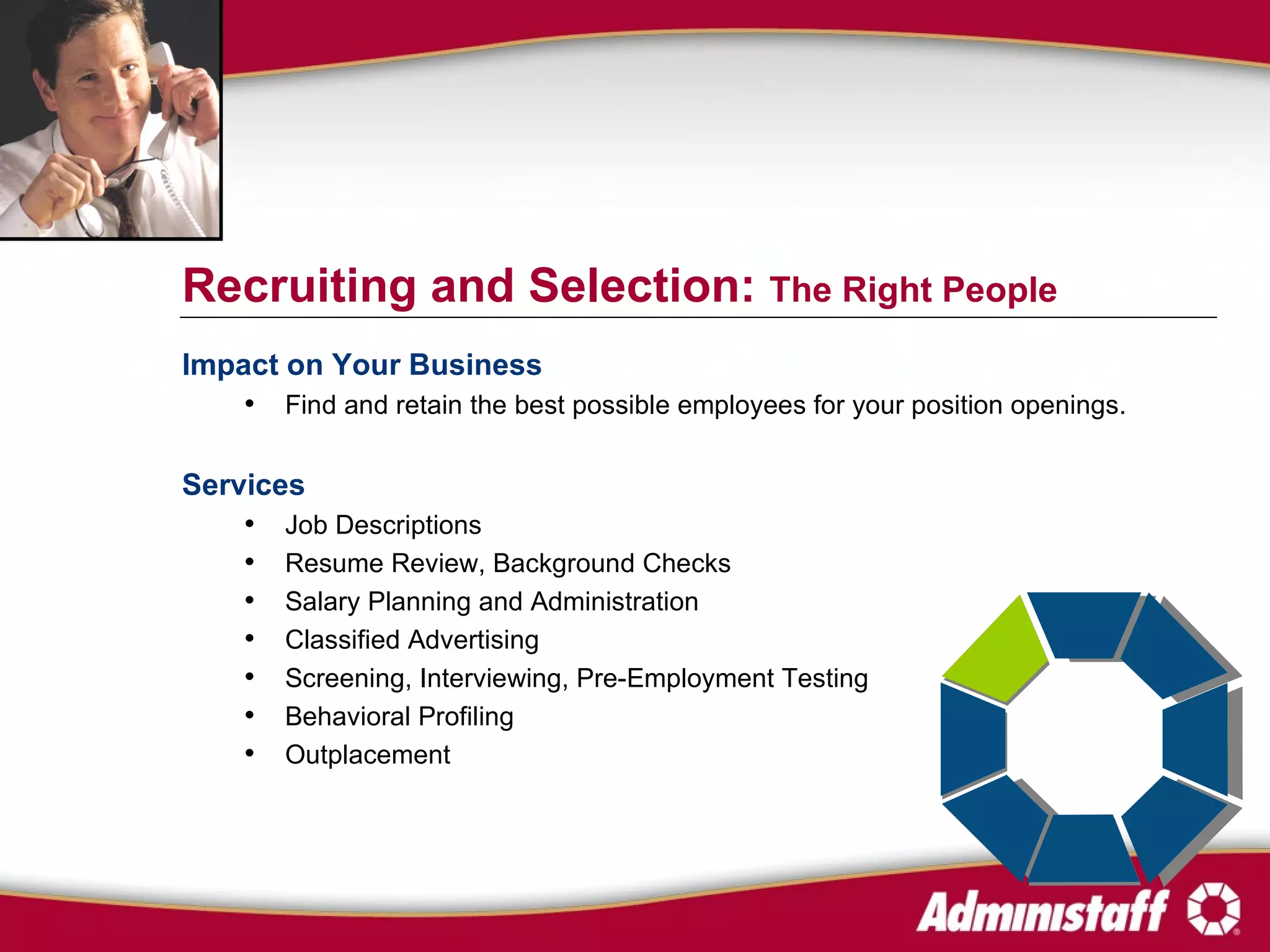 Recruiting and Selection: The Right People

Impact on Your Business
• Find and retain the best possible employees for your position openings.

Services
• Job Descriptions
• Resume Review, Background Checks
• Salary Planning and Administration
• Classified Advertising
• Screening, Interviewing, Pre-Employment Testing
• Behavioral Profiling
• Outplacement

Administaff